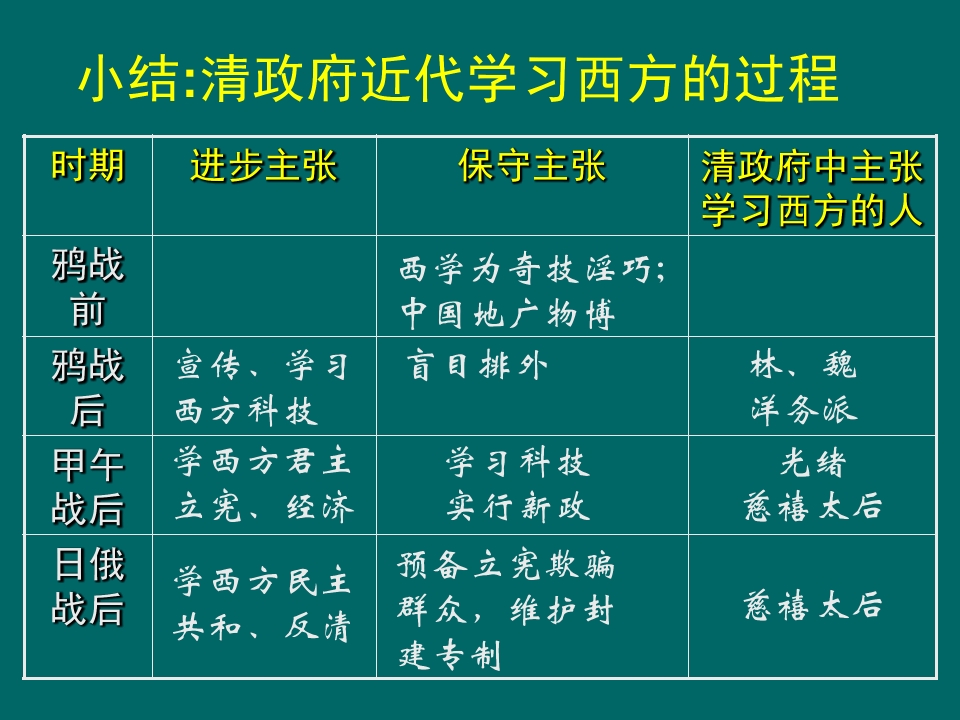 小结:清政府近代学习西方的过程

| 时期 | 进步主张 | 保守主张 | 清政府中主张学习西方的人 |
|---|---|---|---|
| 鸦战前 | | 西学为奇技淫巧;中国地广物博 | |
| 鸦战后 | 宣传、学习西方科技 | 盲目排外 | 林、魏 洋务派 |
| 甲午战后 | 学西方君主立宪、经济 | 学习科技 实行新政 | 光绪 慈禧太后 |
| 日俄战后 | 学西方民主共和、反清 | 预备立宪欺骗群众,维护封建专制 | 慈禧太后 |